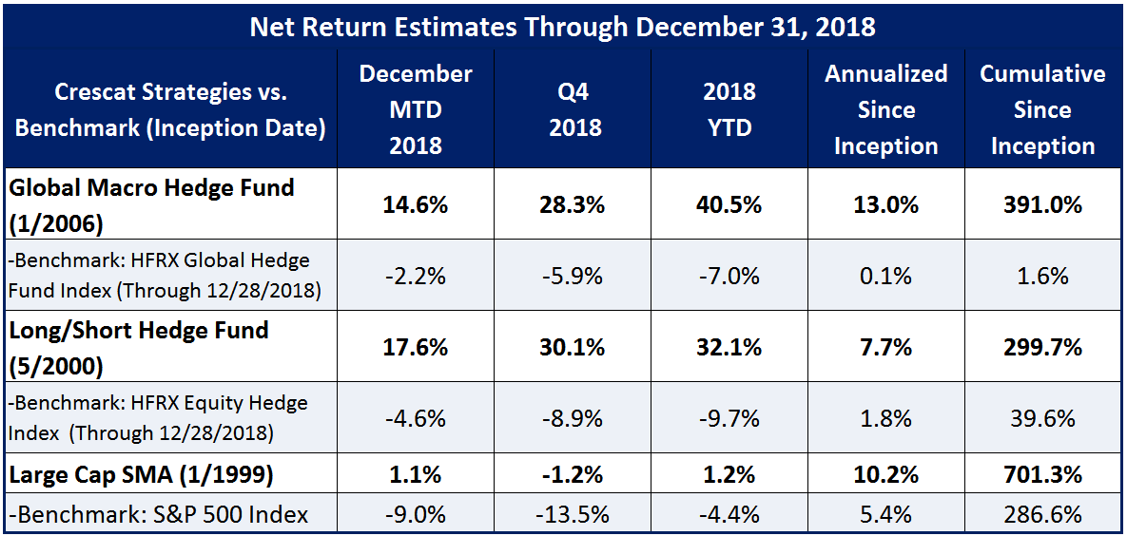 Net Return Estimates Through December 31, 2018

| Crescat Strategies vs. Benchmark (Inception Date) | December MTD 2018 | Q4 2018 | 2018 YTD | Annualized Since Inception | Cumulative Since Inception |
|---|---|---|---|---|---|
| Global Macro Hedge Fund (1/2006) | 14.6% | 28.3% | 40.5% | 13.0% | 391.0% |
| -Benchmark: HFRX Global Hedge Fund Index (Through 12/28/2018) | -2.2% | -5.9% | -7.0% | 0.1% | 1.6% |
| Long/Short Hedge Fund (5/2000) | 17.6% | 30.1% | 32.1% | 7.7% | 299.7% |
| -Benchmark: HFRX Equity Hedge Index (Through 12/28/2018) | -4.6% | -8.9% | -9.7% | 1.8% | 39.6% |
| Large Cap SMA (1/1999) | 1.1% | -1.2% | 1.2% | 10.2% | 701.3% |
| -Benchmark: S&P 500 Index | -9.0% | -13.5% | -4.4% | 5.4% | 286.6% |